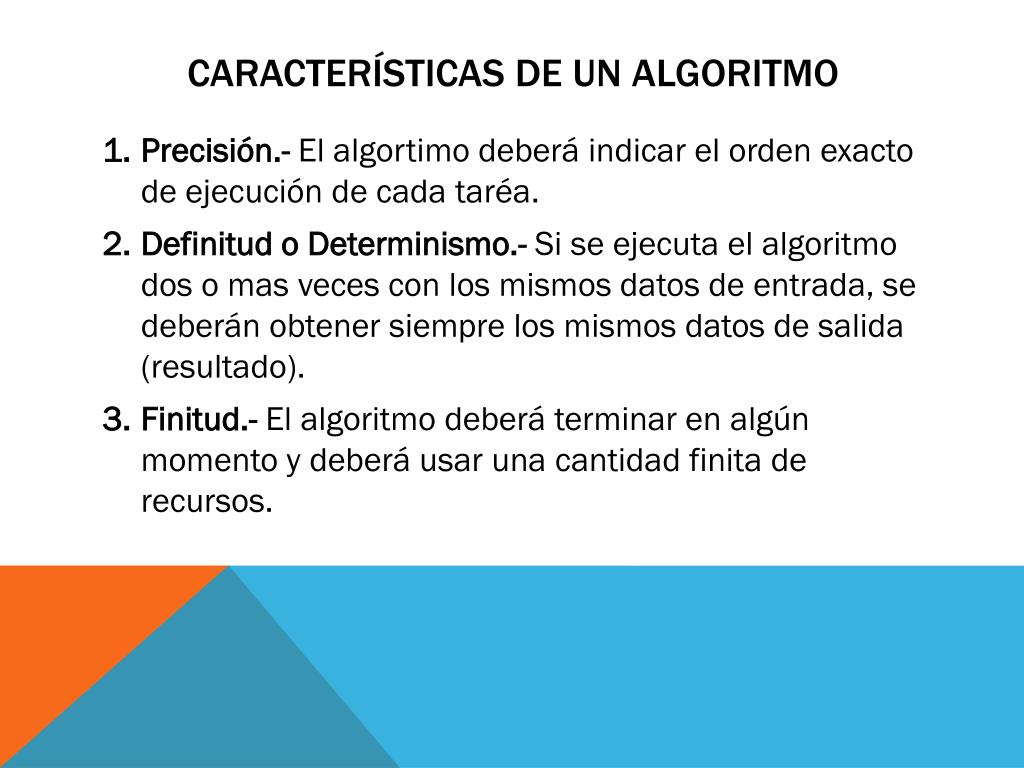 CARACTERÍSTICAS DE UN ALGORITMO

1. Precisión.- El algortimo deberá indicar el orden exacto de ejecución de cada taréa.

2. Definitud o Determinismo.- Si se ejecuta el algoritmo dos o mas veces con los mismos datos de entrada, se deberán obtener siempre los mismos datos de salida (resultado).

3. Finitud.- El algoritmo deberá terminar en algún momento y deberá usar una cantidad finita de recursos.